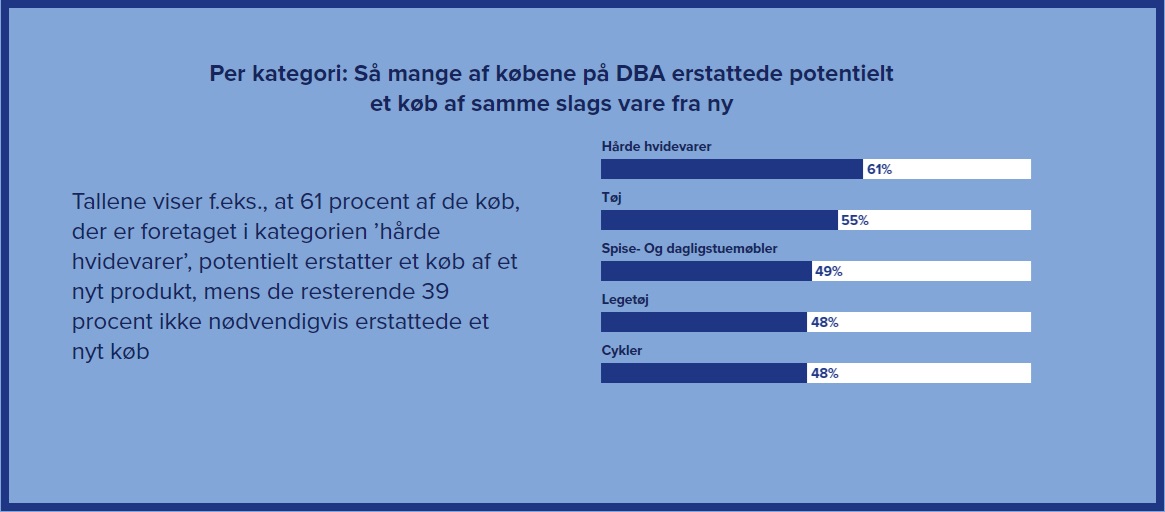 Per kategori: Så mange af købene på DBA erstattede potentielt et køb af samme slags vare fra ny

Tallene viser f.eks., at 61 procent af de køb, der er foretaget i kategorien 'hårde hvidevarer', potentielt erstatter et køb af et nyt produkt, mens de resterende 39 procent ikke nødvendigvis erstattede et nyt køb

Hårde hvidevarer
61%
Tøj
55%
Spise- Og dagligstuemøbler
49%
Legetøj
48%
Cykler
48%